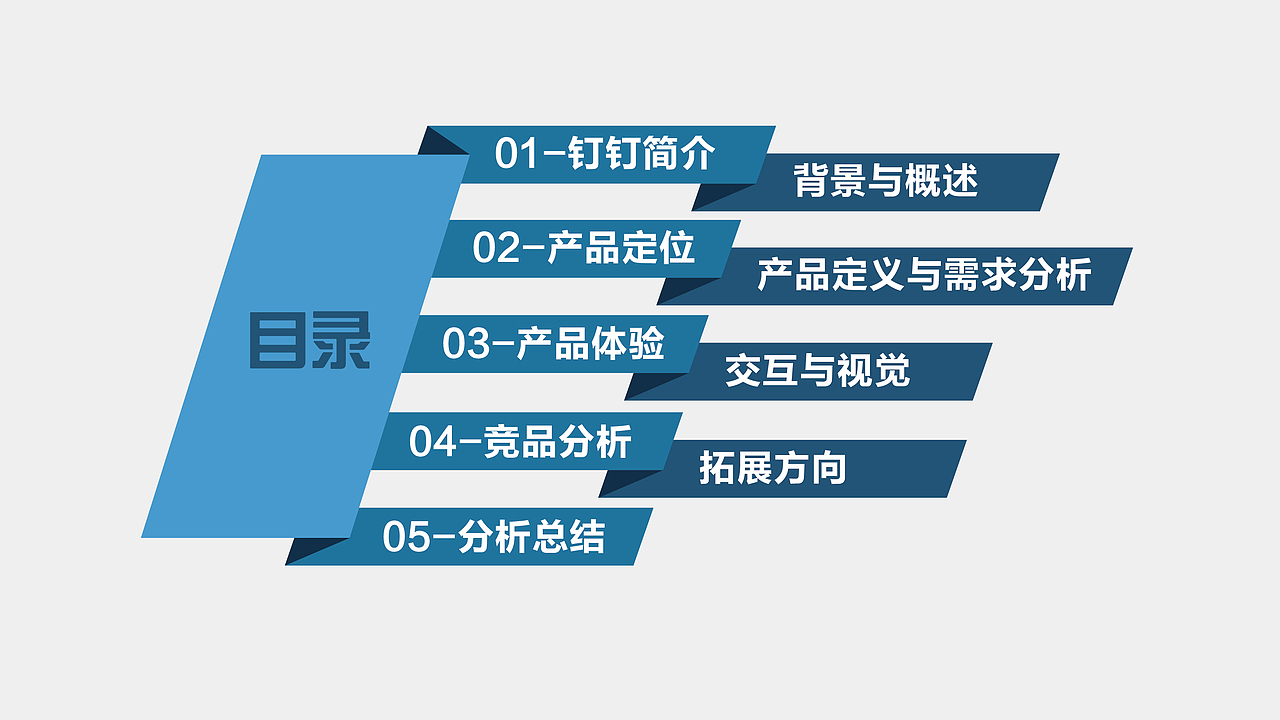 目录

01-钉钉简介
背景与概述

02-产品定位
产品定义与需求分析

03-产品体验
交互与视觉

04-竞品分析
拓展方向

05-分析总结